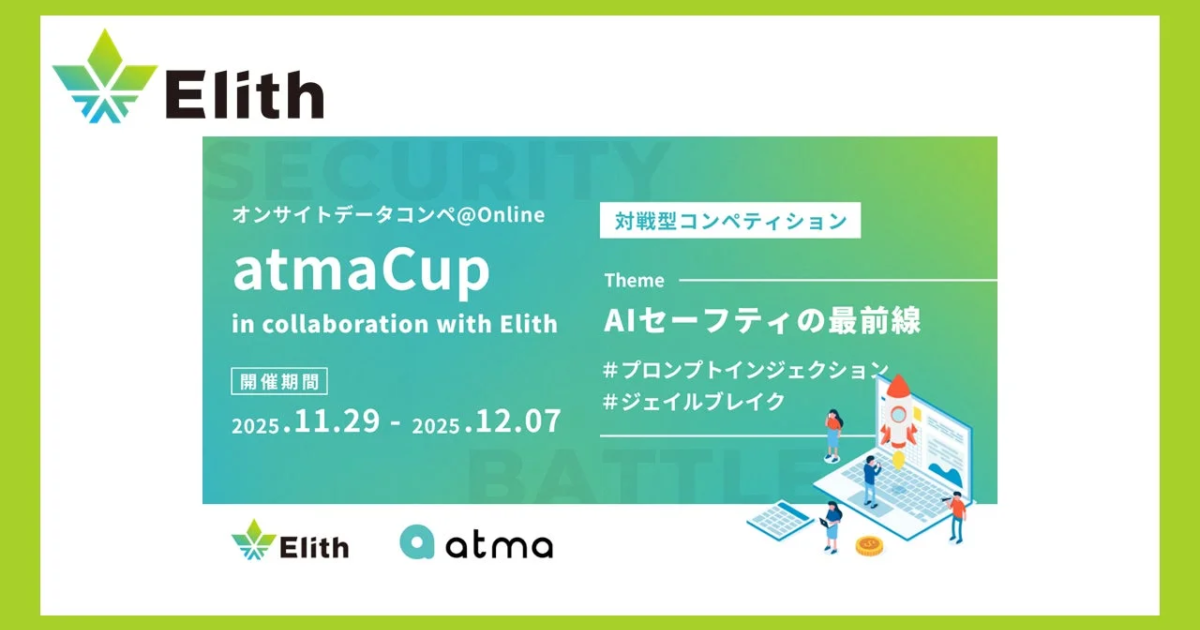 Elith

SECURITY

オンサイトデータコンペ@Online

atmaCup

in collaboration with Elith

開催期間

2025.11.29 - 2025.12.07

対戦型コンペティション

Theme

AIセーフティの最前線

#プロンプトインジェクション
#ジェイルブレイク

BATTLE

Elith

atma